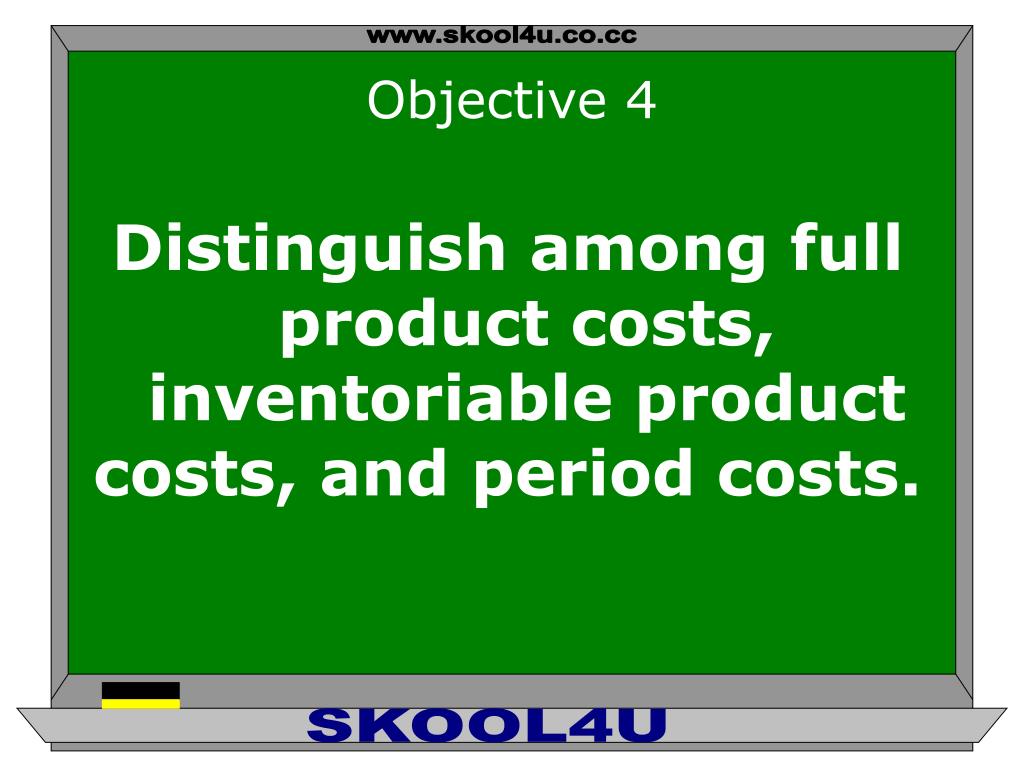 www.skool4u.co.cc

Objective 4

Distinguish among full product costs, inventoriable product costs, and period costs.

SKOOL4U